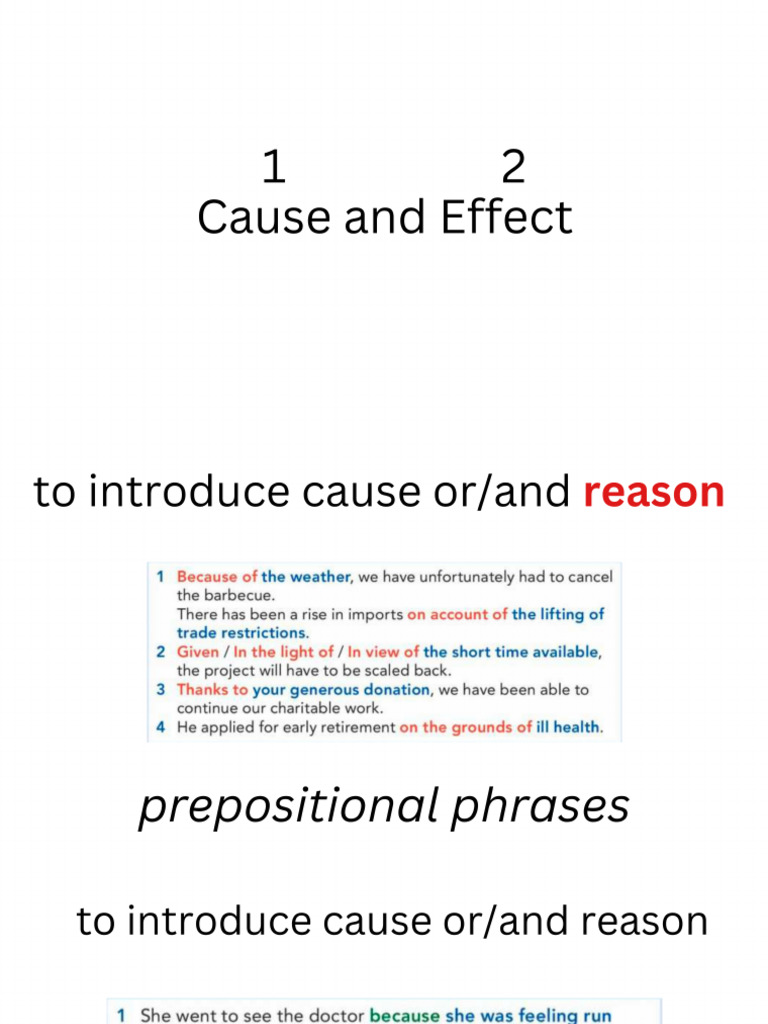 1 2
Cause and Effect

to introduce cause or/and reason

1 Because of the weather, we have unfortunately had to cancel the barbecue.
There has been a rise in imports on account of the lifting of trade restrictions.
2 Given / In the light of / In view of the short time available, the project will have to be scaled back.
3 Thanks to your generous donation, we have been able to continue our charitable work.
4 He applied for early retirement on the grounds of ill health.

prepositional phrases

to introduce cause or/and reason

1 She went to see the doctor because she was feeling run